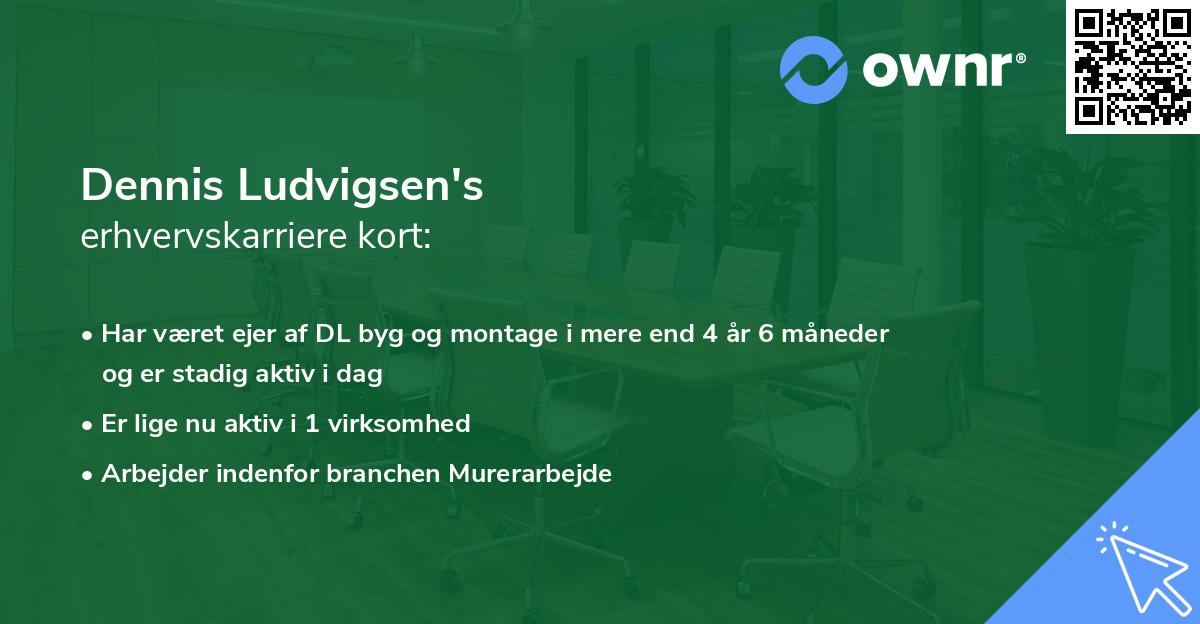 ownr®

Dennis Ludvigsen's
erhvervskarriere kort:

• Har været ejer af DL byg og montage i mere end 4 år 6 måneder og er stadig aktiv i dag
• Er lige nu aktiv i 1 virksomhed
• Arbejder indenfor branchen Murerarbejde